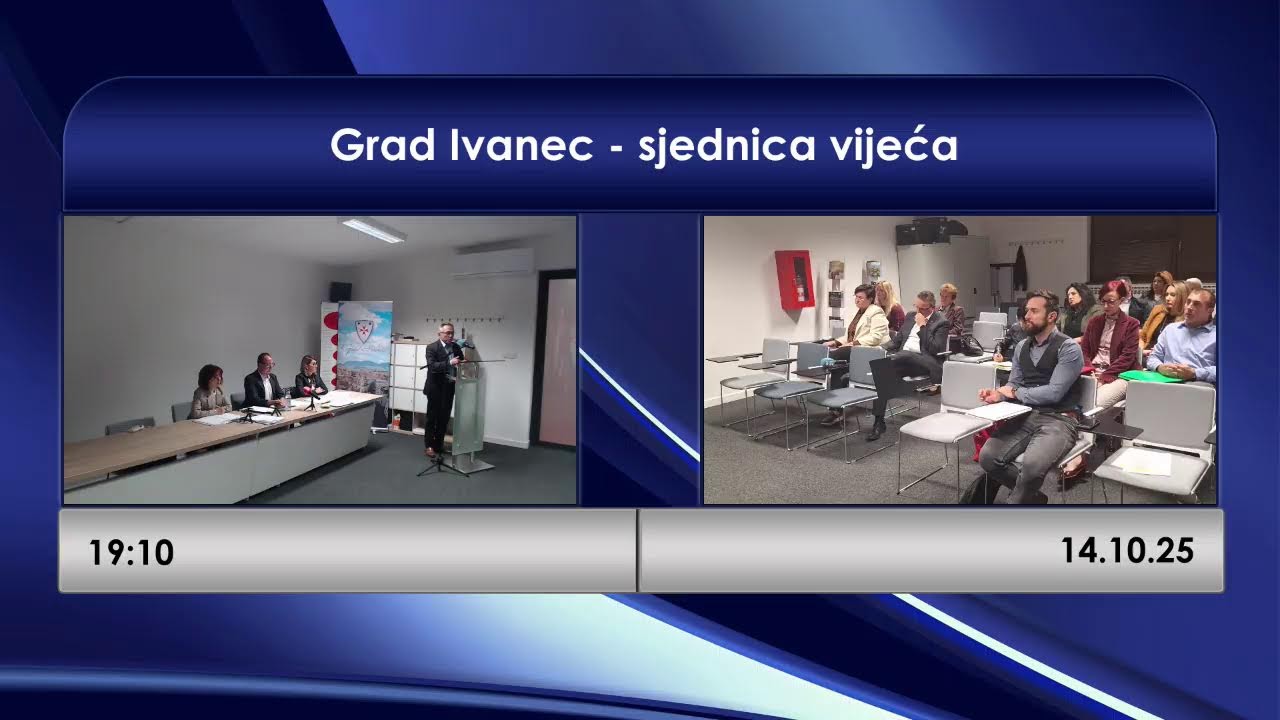 Grad Ivanec - sjednica vijeća

19:10

14.10.25